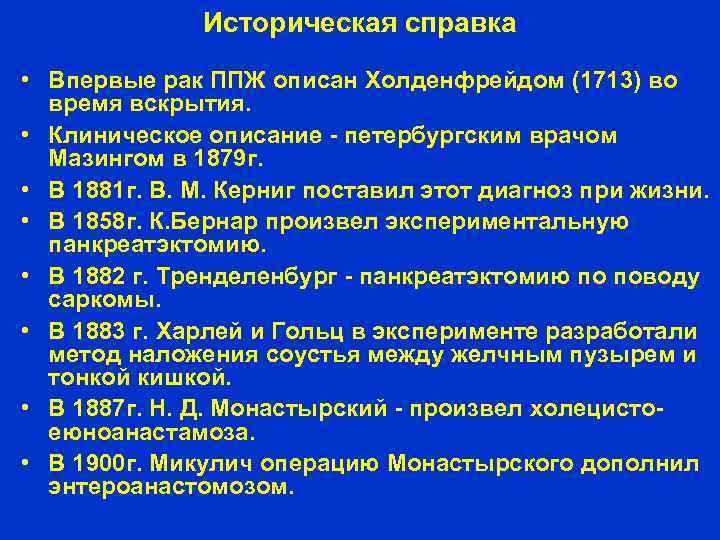 Историческая справка

• Впервые рак ППЖ описан Холденфрейдом (1713) во время вскрытия.
• Клиническое описание - петербургским врачом Мазингом в 1879г.
• В 1881г. В. М. Керниг поставил этот диагноз при жизни.
• В 1858г. К.Бернар произвел экспериментальную панкреатэктомию.
• В 1882 г. Тренделенбург - панкреатэктомию по поводу саркомы.
• В 1883 г. Харлей и Гольц в эксперименте разработали метод наложения соустья между желчным пузырем и тонкой кишкой.
• В 1887г. Н. Д. Монастырский - произвел холецисто-еюноанастамоза.
• В 1900г. Микулич операцию Монастырского дополнил энтероанастомозом.